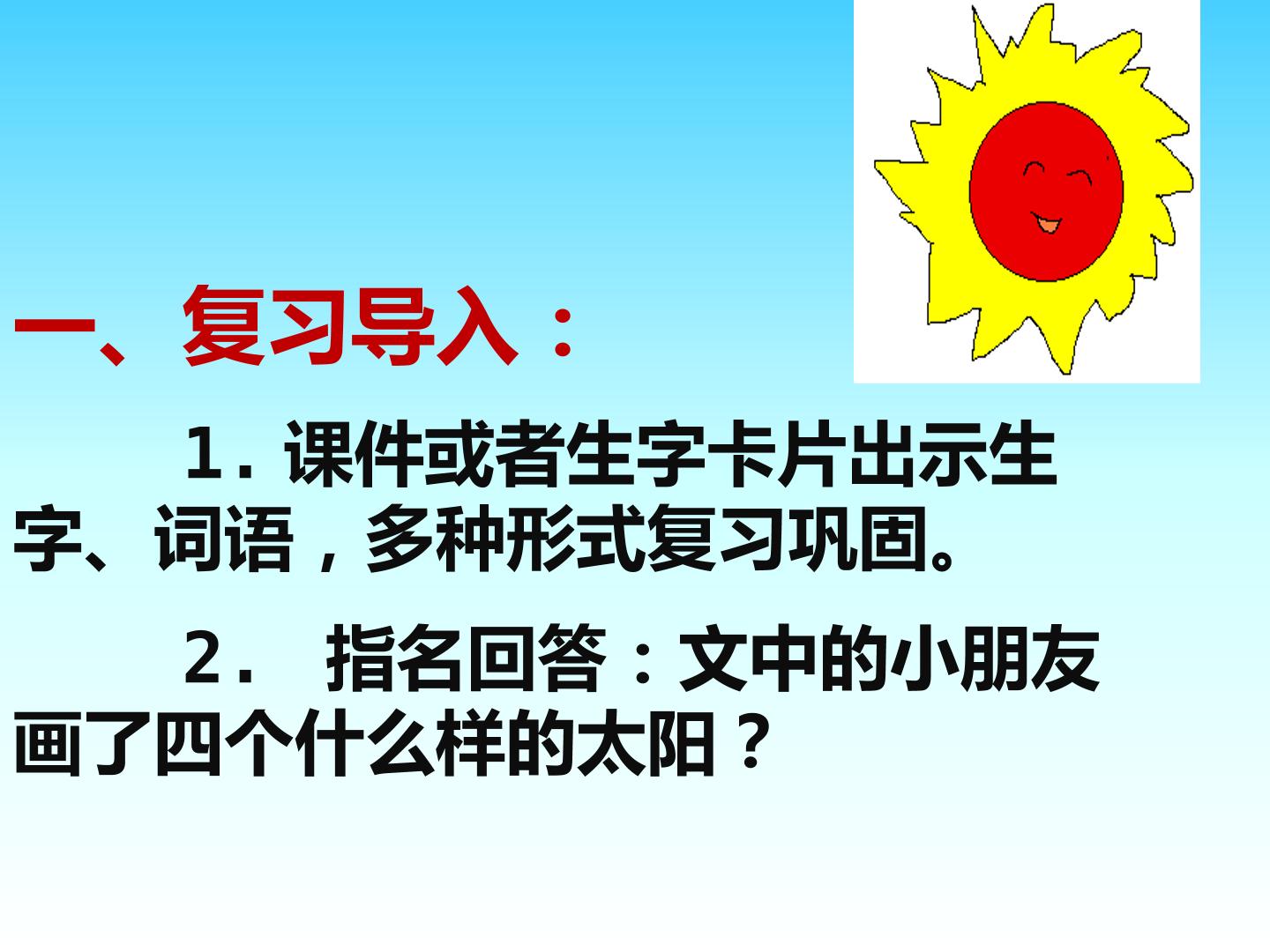 一、复习导入：

1. 课件或者生字卡片出示生字、词语，多种形式复习巩固。

2. 指名回答：文中的小朋友画了四个什么样的太阳？